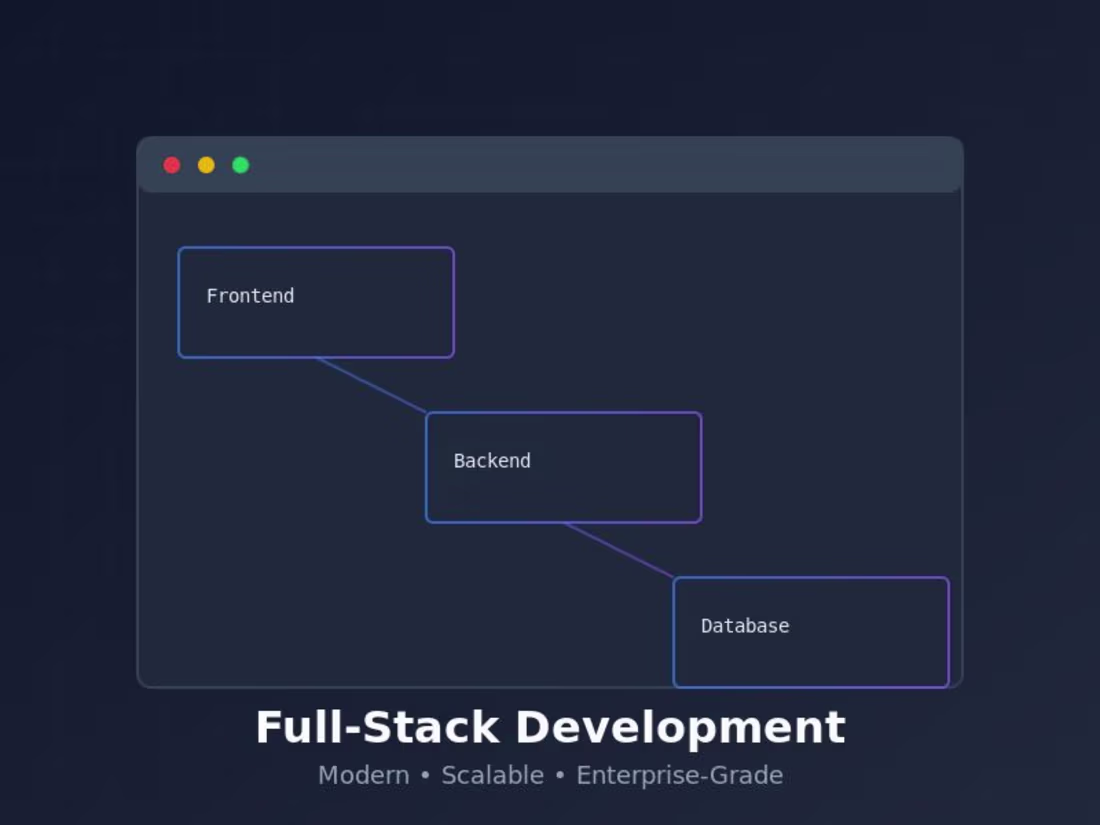 Frontend

Backend

Database

Full-Stack Development

Modern • Scalable • Enterprise-Grade